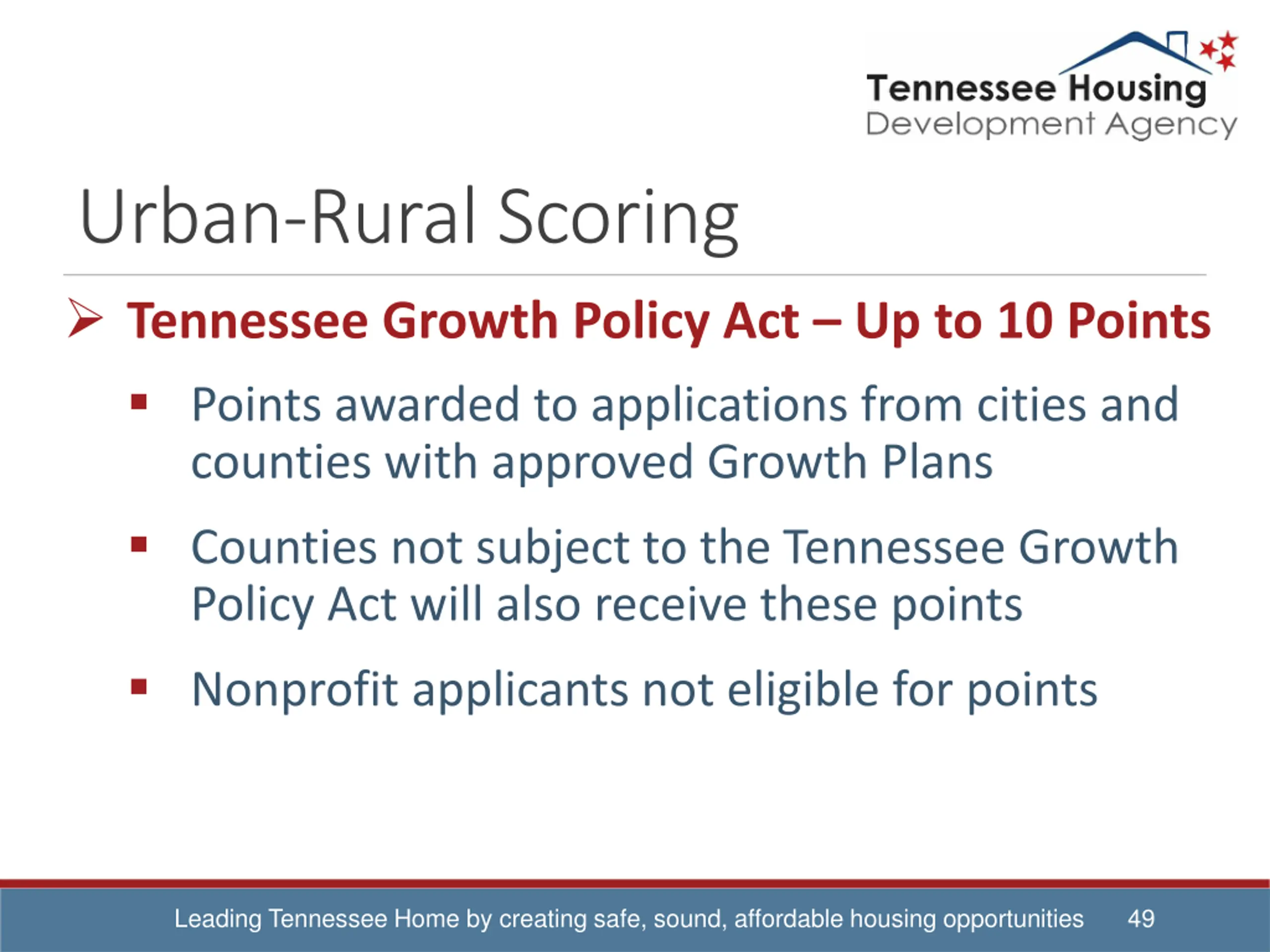 Tennessee Housing
Development Agency

Urban-Rural Scoring

➢ Tennessee Growth Policy Act – Up to 10 Points

▪ Points awarded to applications from cities and counties with approved Growth Plans

▪ Counties not subject to the Tennessee Growth Policy Act will also receive these points

▪ Nonprofit applicants not eligible for points

Leading Tennessee Home by creating safe, sound, affordable housing opportunities 49